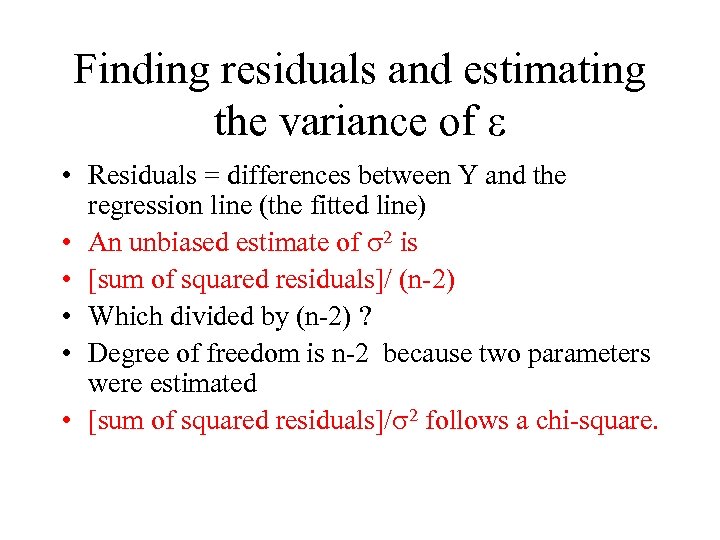 Finding residuals and estimating the variance of $\varepsilon$

• Residuals = differences between Y and the regression line (the fitted line)
• An unbiased estimate of $\sigma^2$ is
• [sum of squared residuals]/ (n-2)
• Which divided by (n-2) ?
• Degree of freedom is n-2 because two parameters were estimated
• [sum of squared residuals]/$\sigma^2$ follows a chi-square.